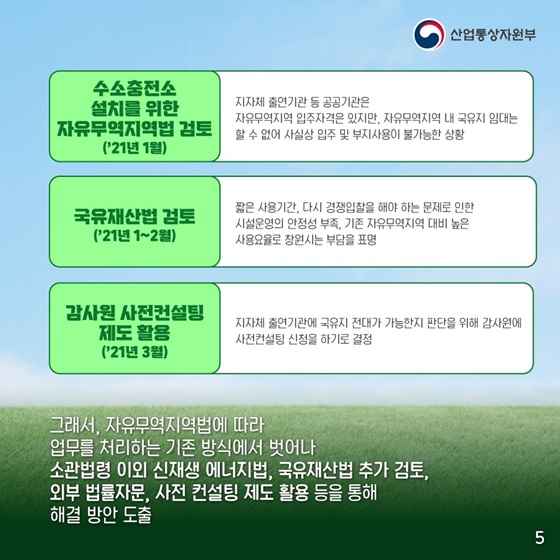 산업통상자원부

수소충전소 설치를 위한 자유무역지역법 검토
('21년 1월)

지자체 출연기관 등 공공기관은 자유무역지역 입주자격은 있지만, 자유무역지역 내 국유지 임대는 할 수 없어 사실상 입주 및 부지사용이 불가능한 상황

국유재산법 검토
('21년 1~2월)

짧은 사용기간, 다시 경쟁입찰을 해야 하는 문제로 인한 시설운영의 안정성 부족, 기존 자유무역지역 대비 높은 사용요율로 창원시는 부담을 표명

감사원 사전컨설팅 제도 활용
('21년 3월)

지자체 출연기관에 국유지 전대가 가능한지 판단을 위해 감사원에 사전컨설팅 신청을 하기로 결정

그래서, 자유무역지역법에 따라
업무를 처리하는 기존 방식에서 벗어나
소관법령 이외 신재생 에너지법, 국유재산법 추가 검토,
외부 법률자문, 사전 컨설팅 제도 활용 등을 통해
해결 방안 도출

5